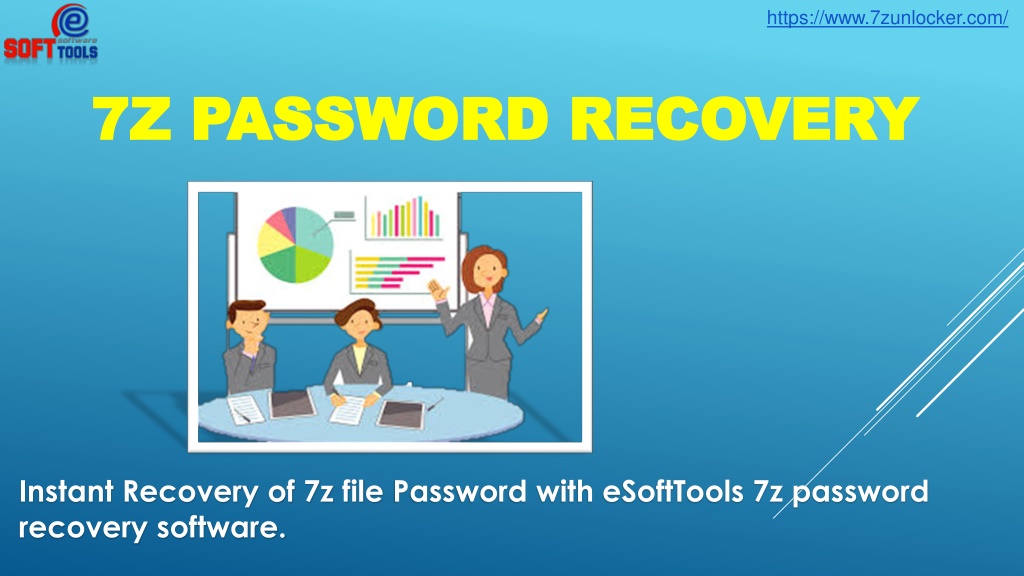 e software SOFT TOOLS

https://www.7zunlocker.com/

7Z PASSWORD RECOVERY

Instant Recovery of 7z file Password with eSoftTools 7z password recovery software.